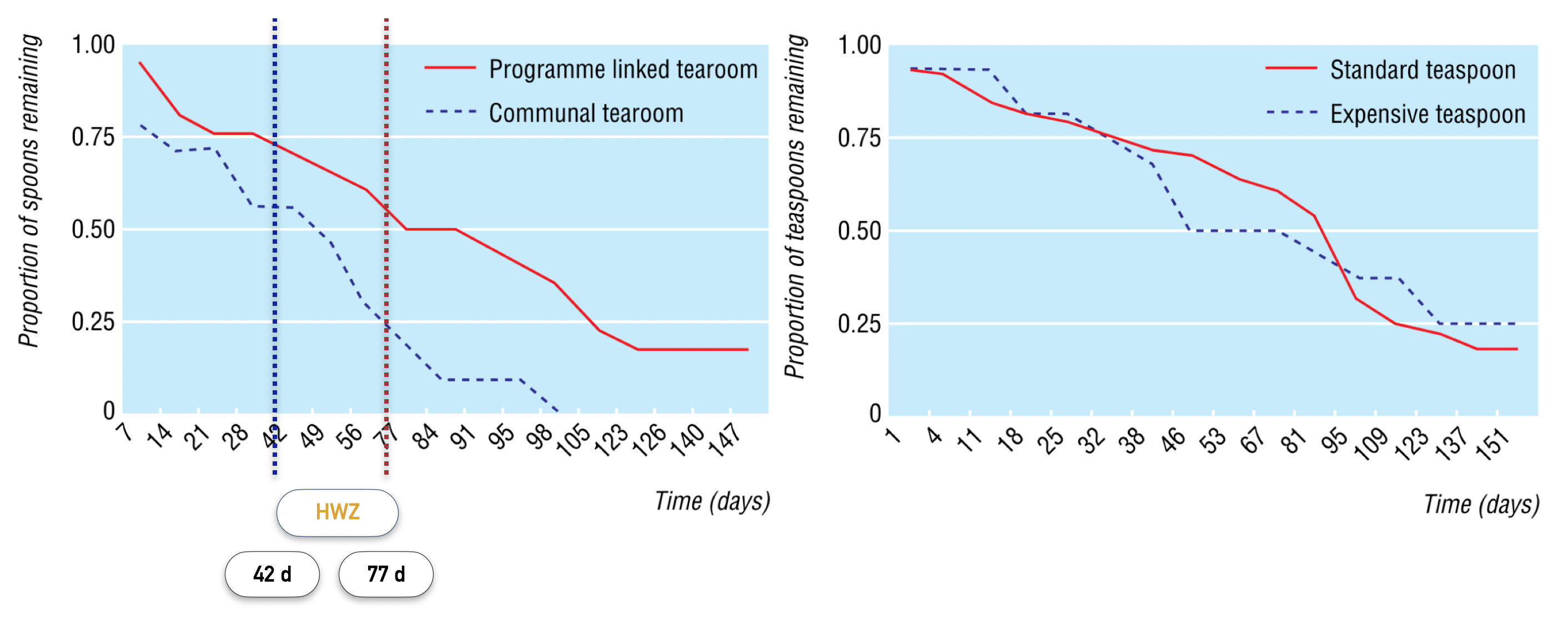 Proportion of spoons remaining

1.00
0.75
0.50
0.25
0

Programme linked tearoom
Communal tearoom

7 14 21 28 42 49 56 77 84 91 95 98 105 123 126 140 147

Time (days)

HWZ

42 d

77 d

Proportion of teaspoons remaining

1.00
0.75
0.50
0.25
0

Standard teaspoon
Expensive teaspoon

1 4 11 18 25 32 38 46 53 67 81 95 109 123 137 151

Time (days)